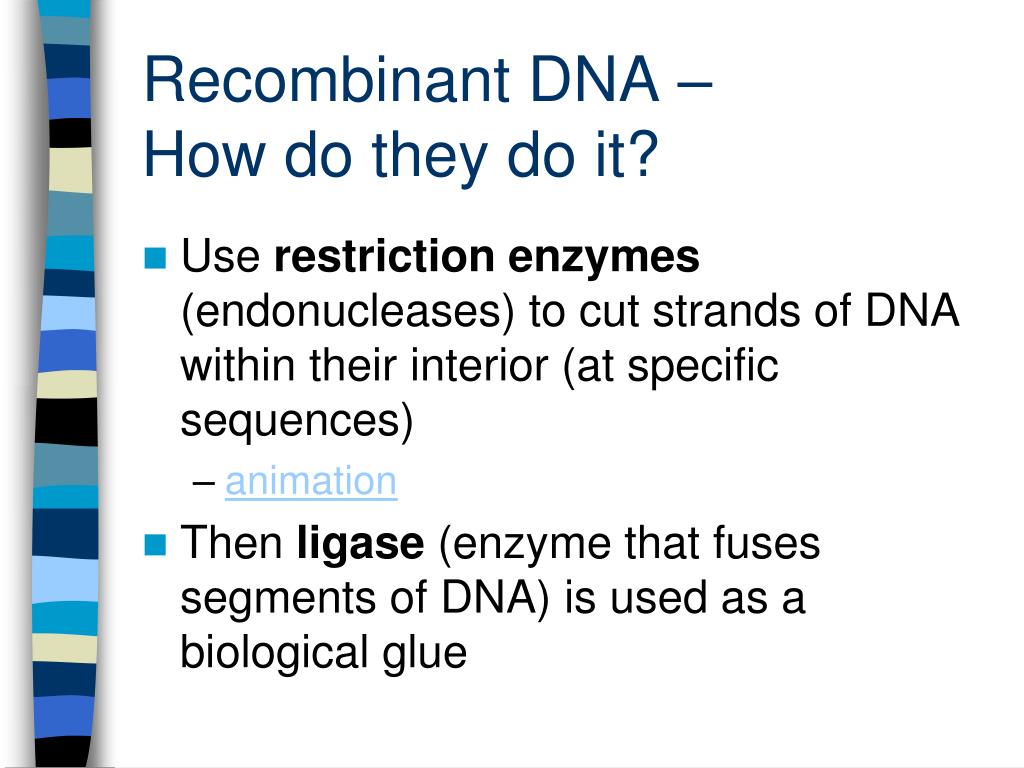 Recombinant DNA –
How do they do it?

Use restriction enzymes (endonucleases) to cut strands of DNA within their interior (at specific sequences)

– animation

Then ligase (enzyme that fuses segments of DNA) is used as a biological glue